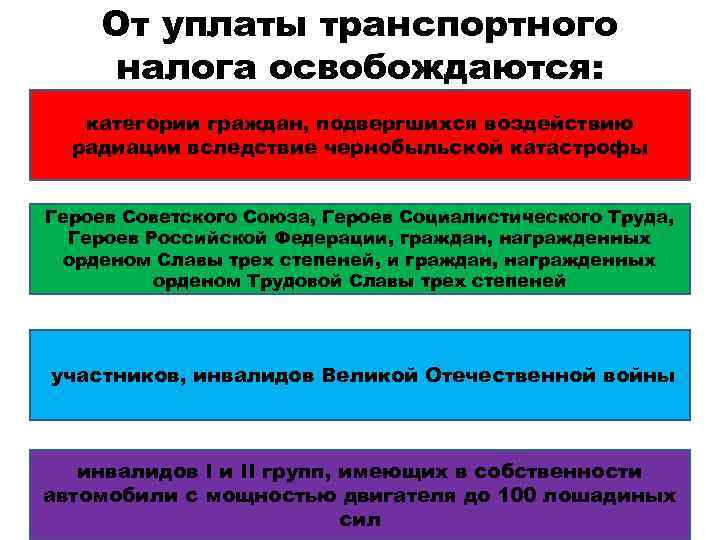 От уплаты транспортного налога освобождаются:

категории граждан, подвергшихся воздействию радиации вследствие чернобыльской катастрофы

Героев Советского Союза, Героев Социалистического Труда, Героев Российской Федерации, граждан, награжденных орденом Славы трех степеней, и граждан, награжденных орденом Трудовой Славы трех степеней

участников, инвалидов Великой Отечественной войны

инвалидов I и II групп, имеющих в собственности автомобили с мощностью двигателя до 100 лошадиных сил